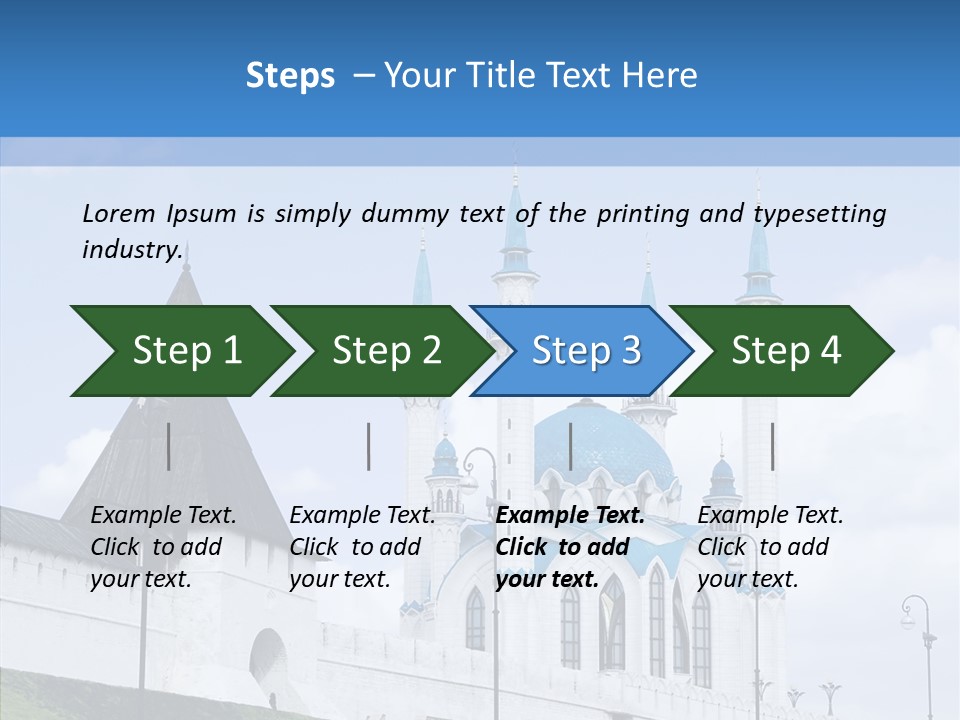 Steps – Your Title Text Here

Lorem Ipsum is simply dummy text of the printing and typesetting industry.

Step 1

Step 2

Step 3

Step 4

Example Text. Click to add your text.

Example Text. Click to add your text.

Example Text. Click to add your text.

Example Text. Click to add your text.